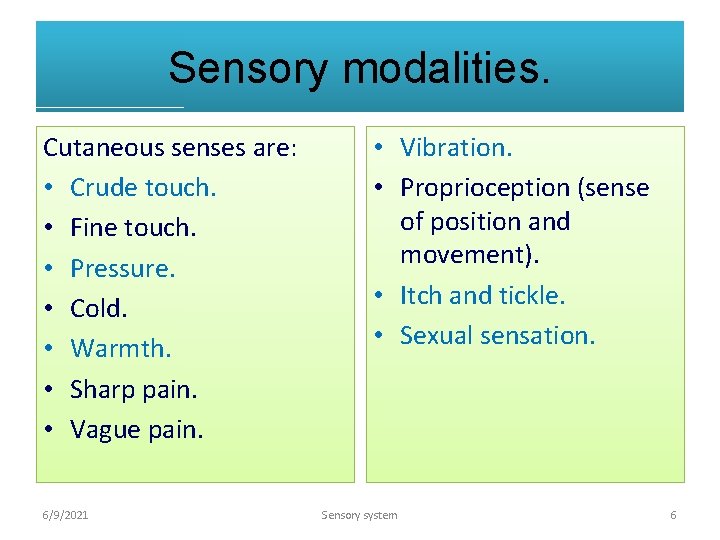 Sensory modalities.

Cutaneous senses are:
• Crude touch.
• Fine touch.
• Pressure.
• Cold.
• Warmth.
• Sharp pain.
• Vague pain.

• Vibration.
• Proprioception (sense of position and movement).
• Itch and tickle.
• Sexual sensation.

6/9/2021 Sensory system 6